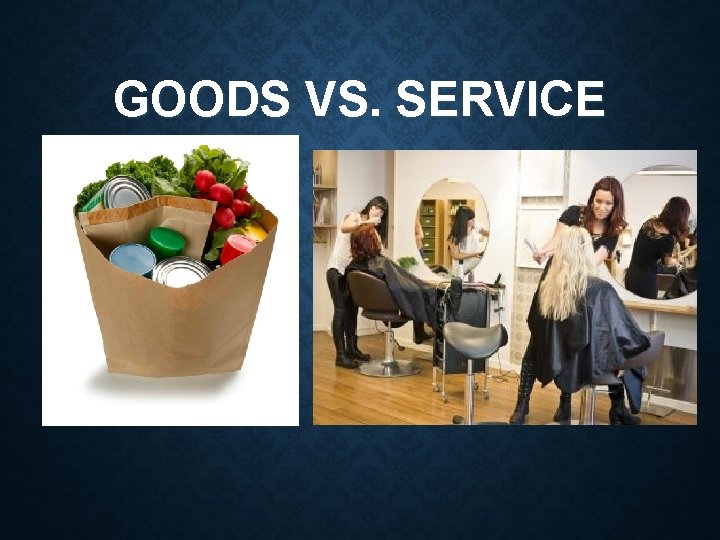 GOODS VS. SERVICE